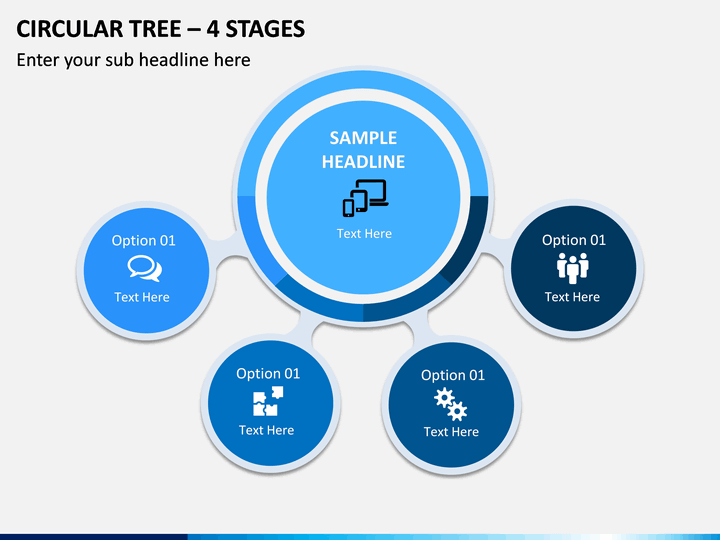 CIRCULAR TREE – 4 STAGES
Enter your sub headline here

SAMPLE HEADLINE
Text Here

Option 01
Text Here

Option 01
Text Here

Option 01
Text Here

Option 01
Text Here